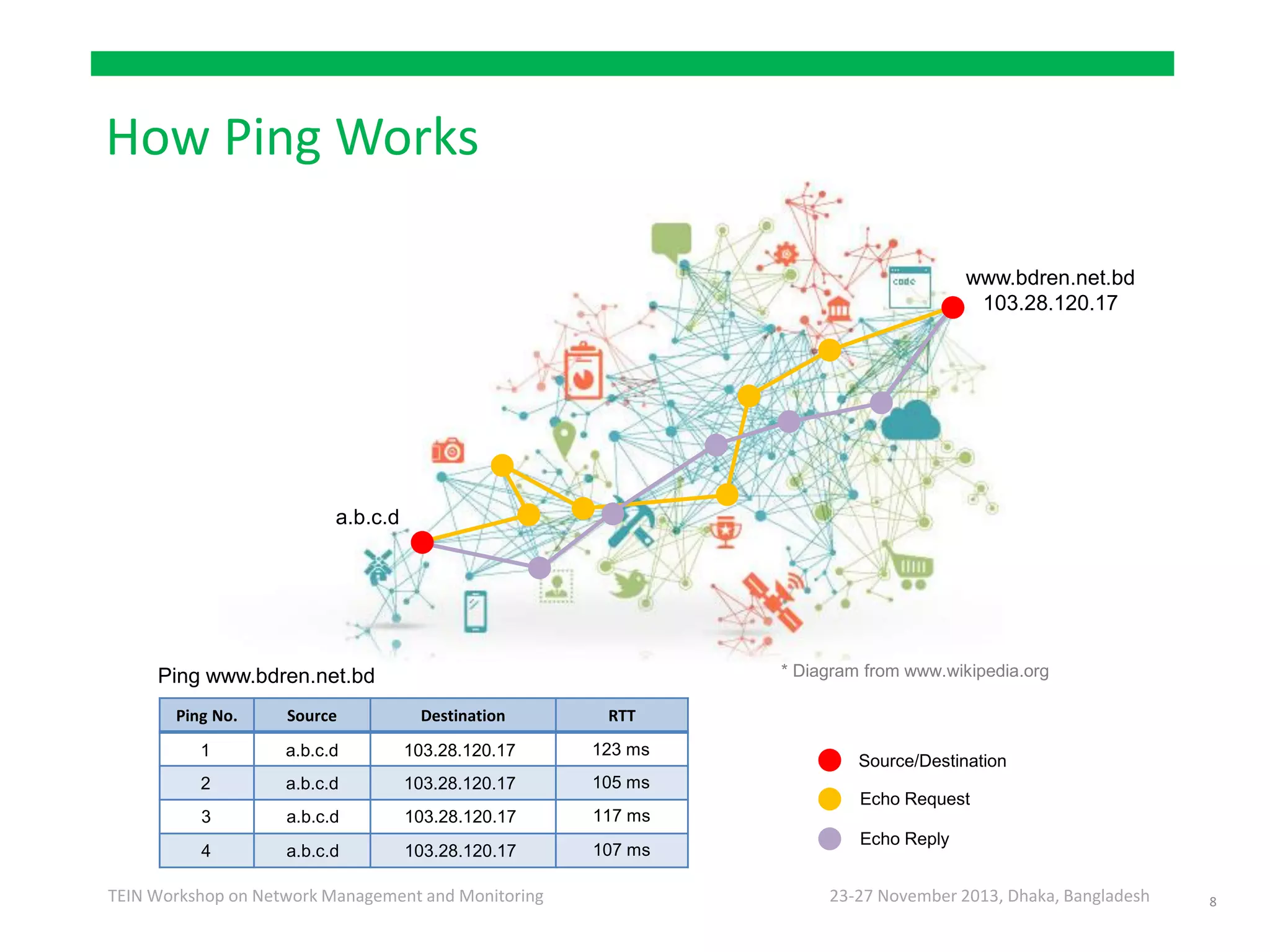 How Ping Works

code

www.bdren.net.bd
103.28.120.17

a.b.c.d

Ping www.bdren.net.bd

* Diagram from www.wikipedia.org

| Ping No. | Source | Destination | RTT |
|---|---|---|---|
| 1 | a.b.c.d | 103.28.120.17 | 123 ms |
| 2 | a.b.c.d | 103.28.120.17 | 105 ms |
| 3 | a.b.c.d | 103.28.120.17 | 117 ms |
| 4 | a.b.c.d | 103.28.120.17 | 107 ms |

Source/Destination
Echo Request
Echo Reply

TEIN Workshop on Network Management and Monitoring

23-27 November 2013, Dhaka, Bangladesh

8